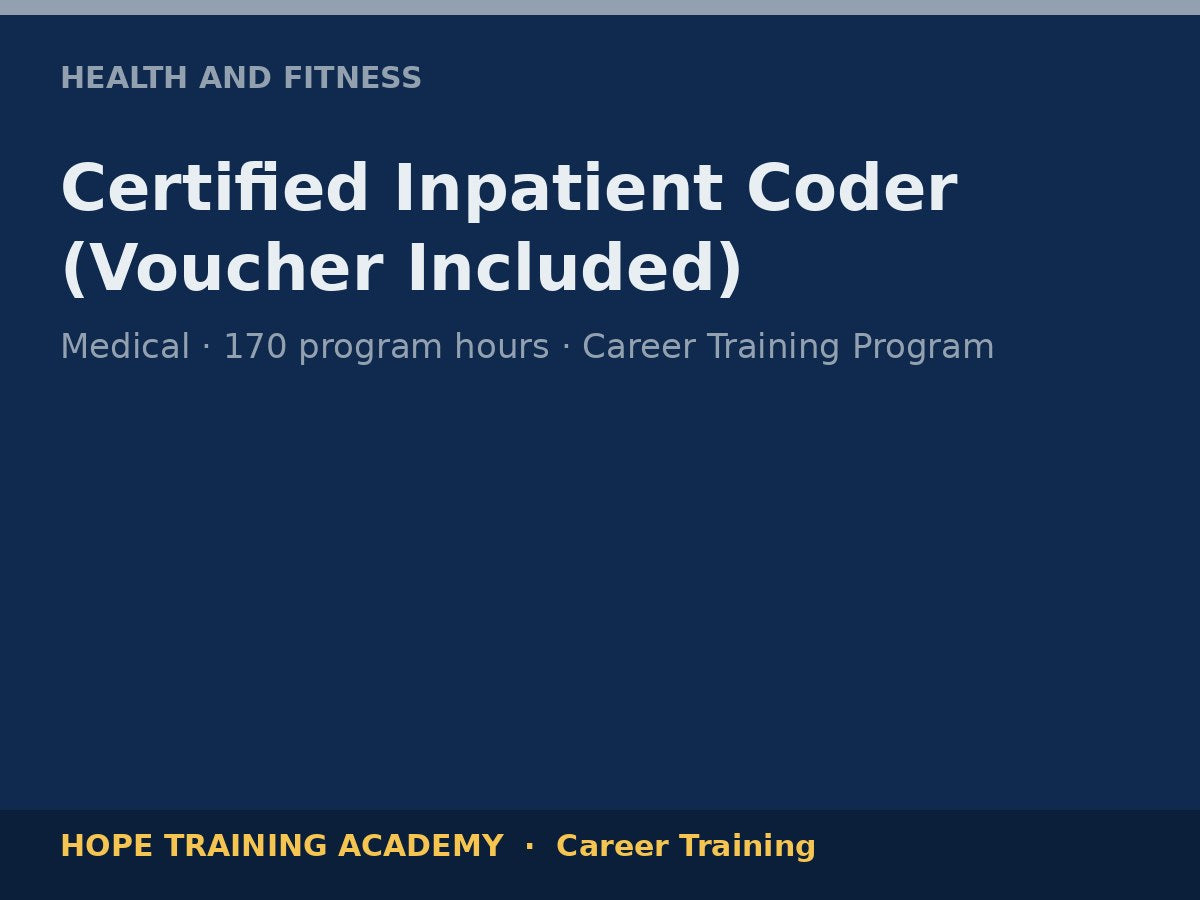 HEALTH AND FITNESS

Certified Inpatient Coder (Voucher Included)

Medical · 170 program hours · Career Training Program

HOPE TRAINING ACADEMY · Career Training